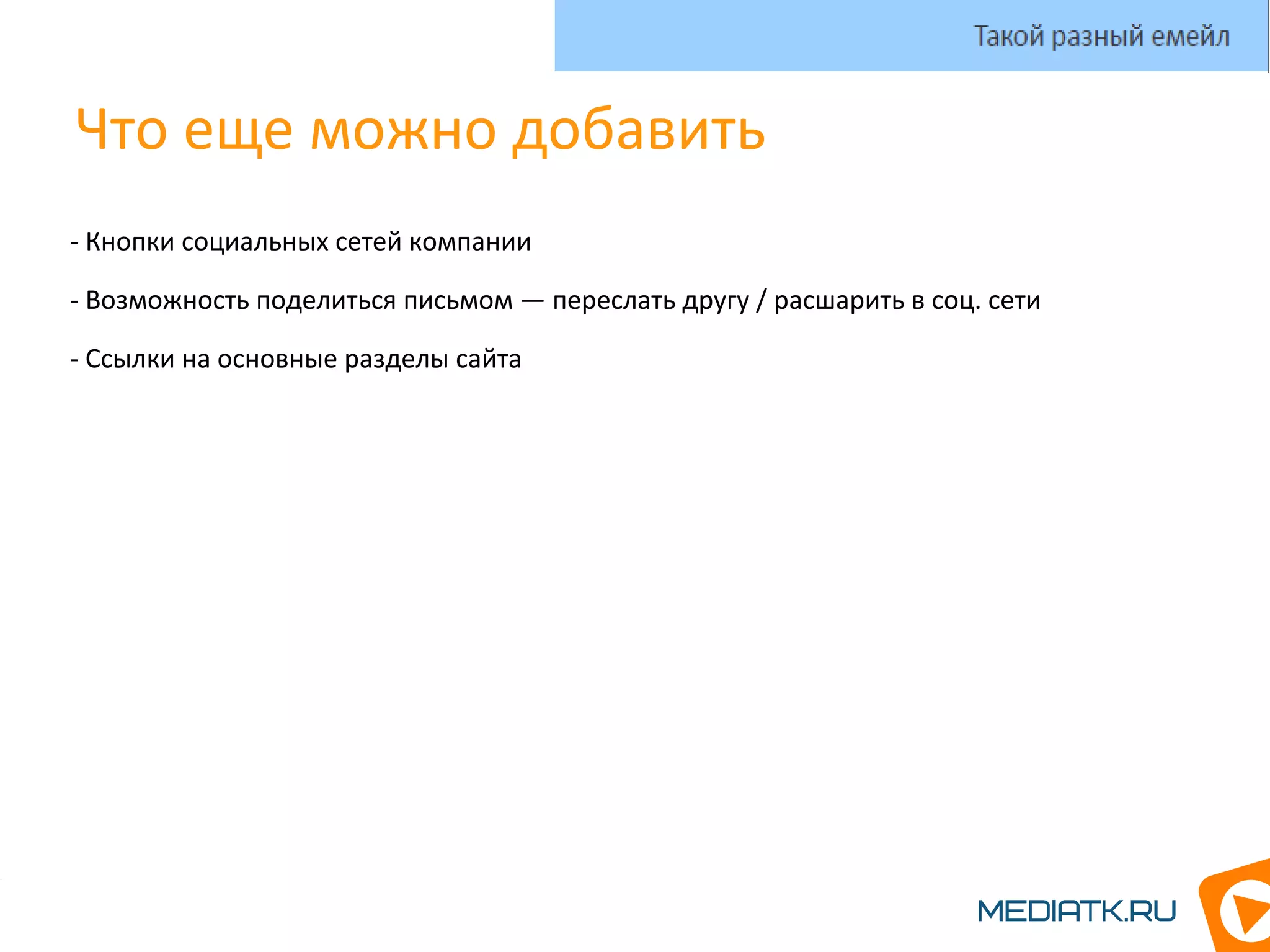 Такой разный емейл

Что еще можно добавить

- Кнопки социальных сетей компании

- Возможность поделиться письмом — переслать другу / расшарить в соц. сети

- Ссылки на основные разделы сайта

MEDIATK.RU